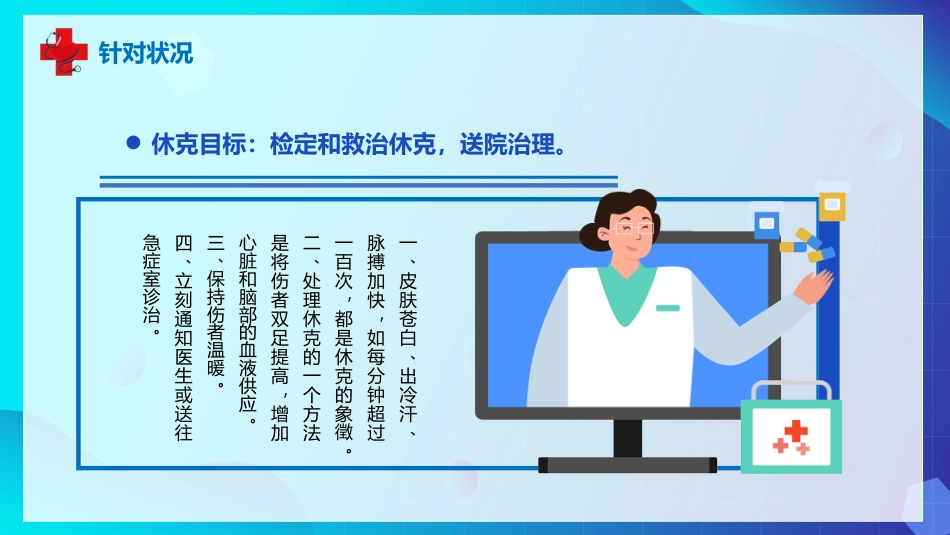 针对状况

休克目标：检定和救治休克，送院治理。

一、皮肤苍白、出冷汗、脉搏加快，如每分钟超过一百次，都是休克的象徵。
二、处理休克的一个方法是将伤者双足提高，增加心脏和脑部的血液供应。
三、保持伤者温暖。
四、立刻通知医生或送往急症室诊治。